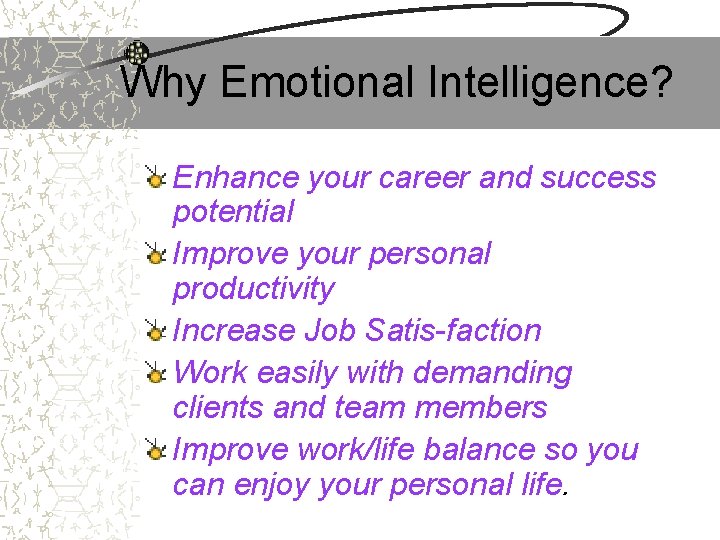 Why Emotional Intelligence?

Enhance your career and success potential

Improve your personal productivity

Increase Job Satis-faction

Work easily with demanding clients and team members

Improve work/life balance so you can enjoy your personal life.